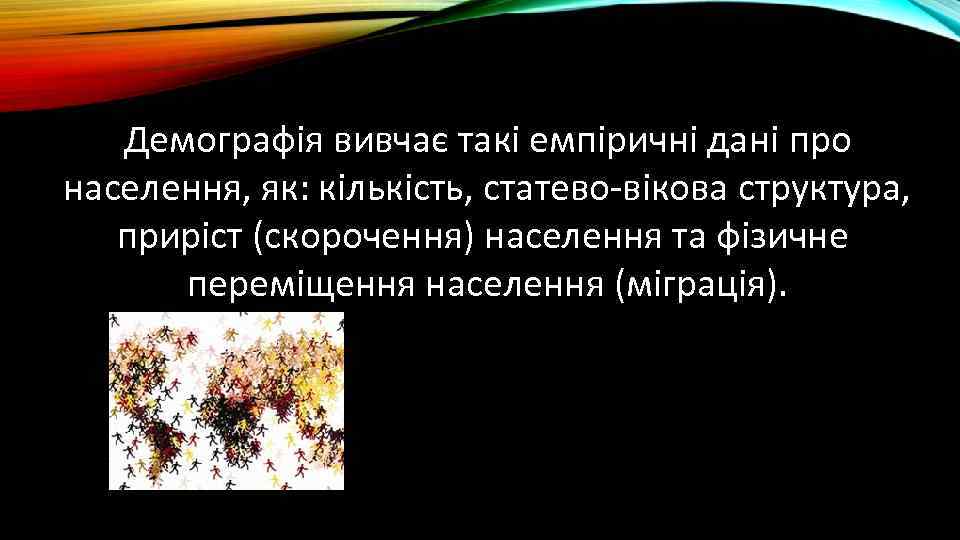 Демографія вивчає такі емпіричні дані про населення, як: кількість, статево-вікова структура, приріст (скорочення) населення та фізичне переміщення населення (міграція).